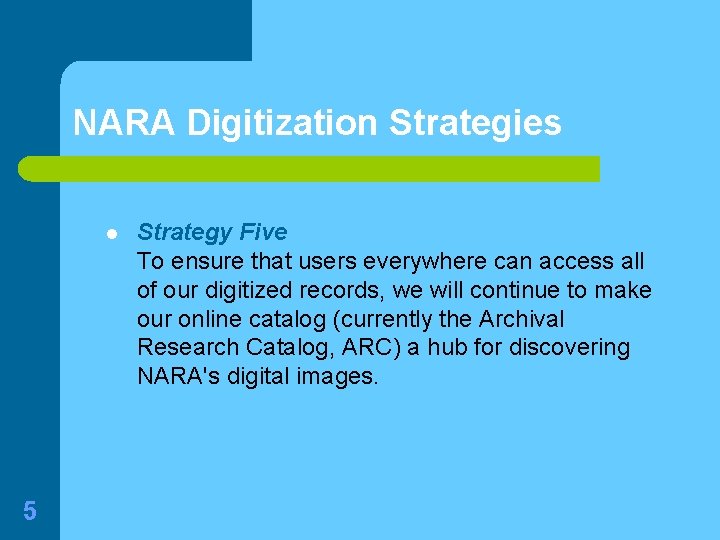 NARA Digitization Strategies

- Strategy Five
To ensure that users everywhere can access all of our digitized records, we will continue to make our online catalog (currently the Archival Research Catalog, ARC) a hub for discovering NARA's digital images.

5